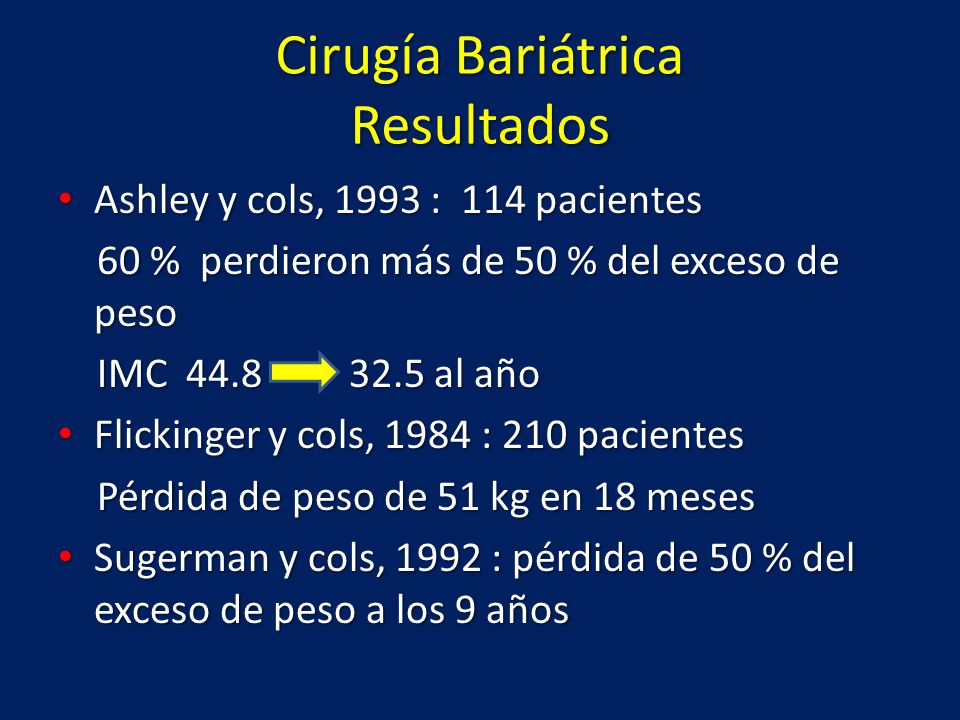 Cirugía Bariátrica
Resultados

• Ashley y cols, 1993 : 114 pacientes

60 % perdieron más de 50 % del exceso de peso

IMC 44.8 32.5 al año

• Flickinger y cols, 1984 : 210 pacientes

Pérdida de peso de 51 kg en 18 meses

• Sugerman y cols, 1992 : pérdida de 50 % del exceso de peso a los 9 años